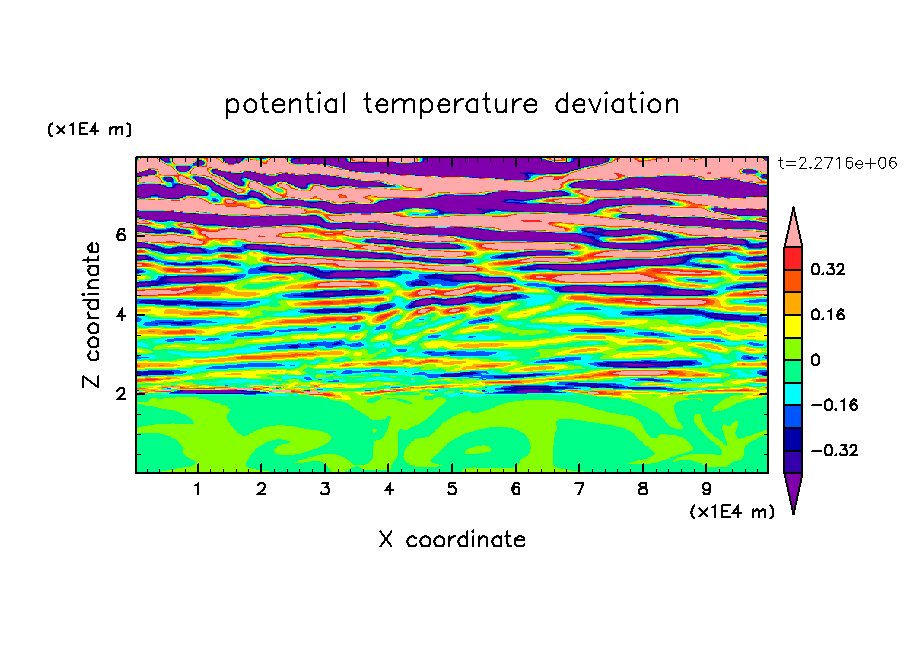 potential temperature deviation

(x1E4 m)

t=2.2716e+06

Z coordinate

6

4

2

0.32

0.16

0

−0.16

−0.32

1 2 3 4 5 6 7 8 9

(x1E4 m)

X coordinate